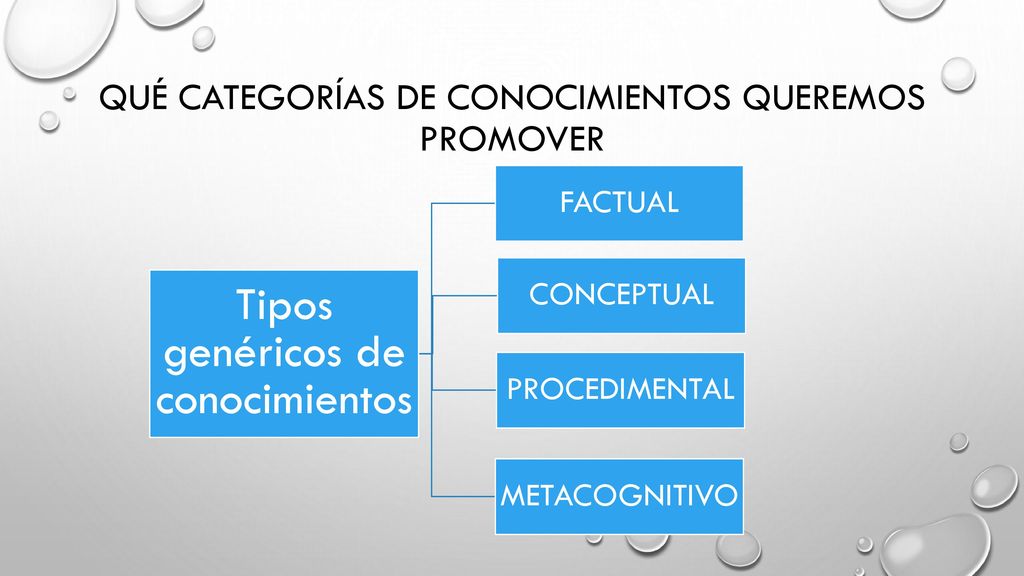 QUÉ CATEGORÍAS DE CONOCIMIENTOS QUEREMOS PROMOVER

Tipos genéricos de conocimientos

FACTUAL

CONCEPTUAL

PROCEDIMENTAL

METACOGNITIVO